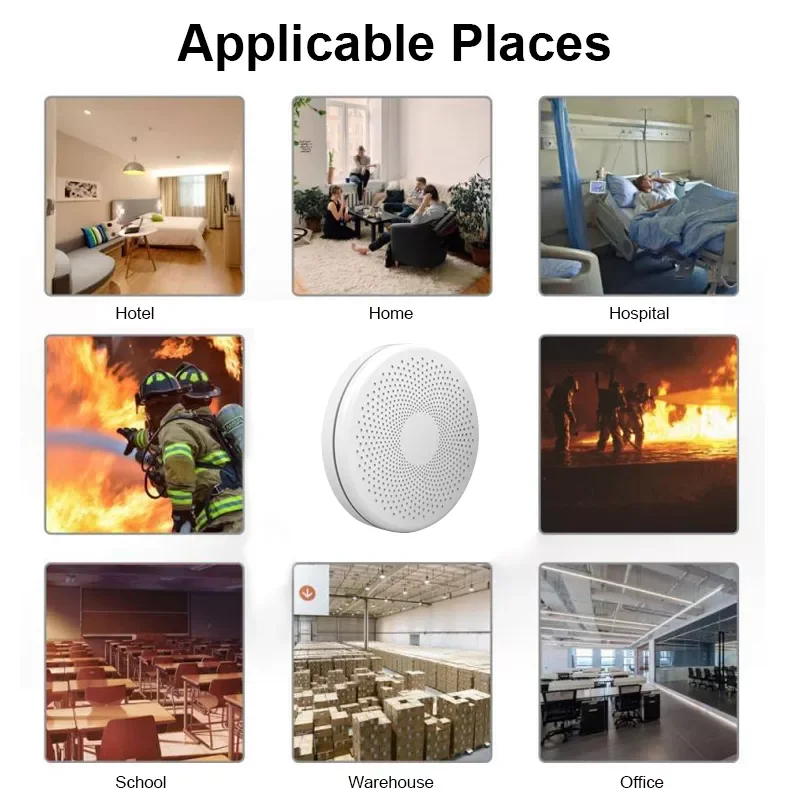 Applicable Places

Hotel

Home

Hospital

School

Warehouse

Office